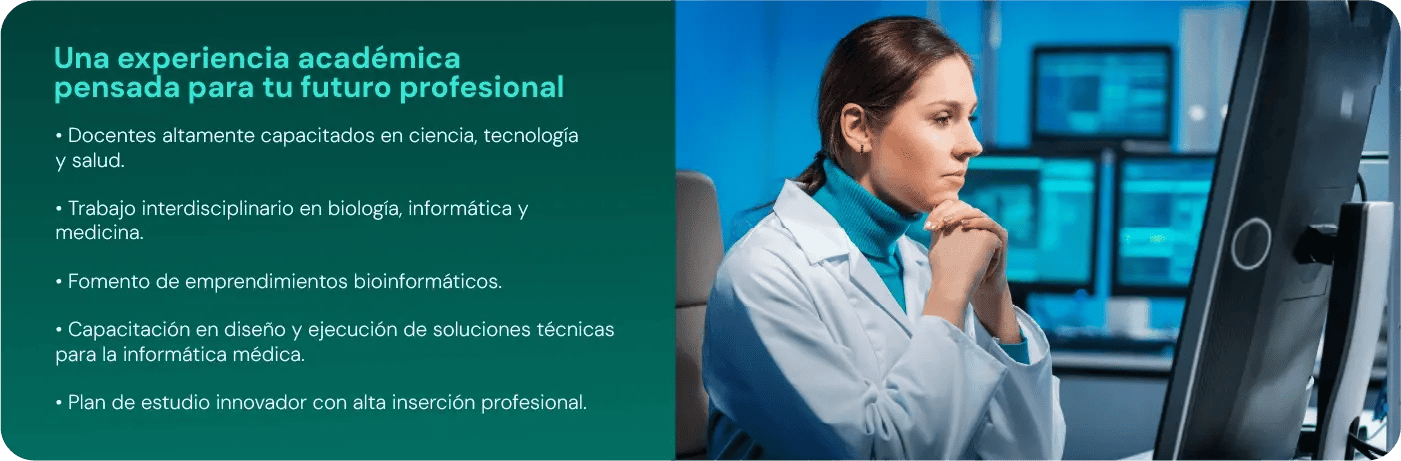 Una experiencia académica pensada para tu futuro profesional

• Docentes altamente capacitados en ciencia, tecnología y salud.

• Trabajo interdisciplinario en biología, informática y medicina.

• Fomento de emprendimientos bioinformáticos.

• Capacitación en diseño y ejecución de soluciones técnicas para la informática médica.

• Plan de estudio innovador con alta inserción profesional.